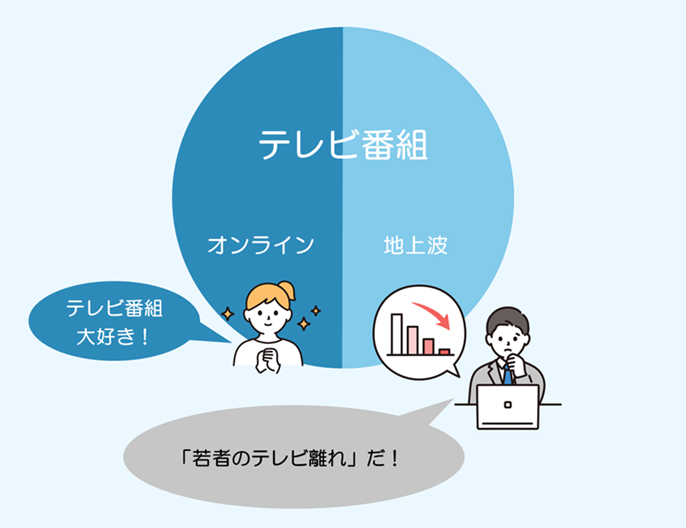 テレビ番組

オンライン

地上波

テレビ番組
大好き！

「若者のテレビ離れ」だ！